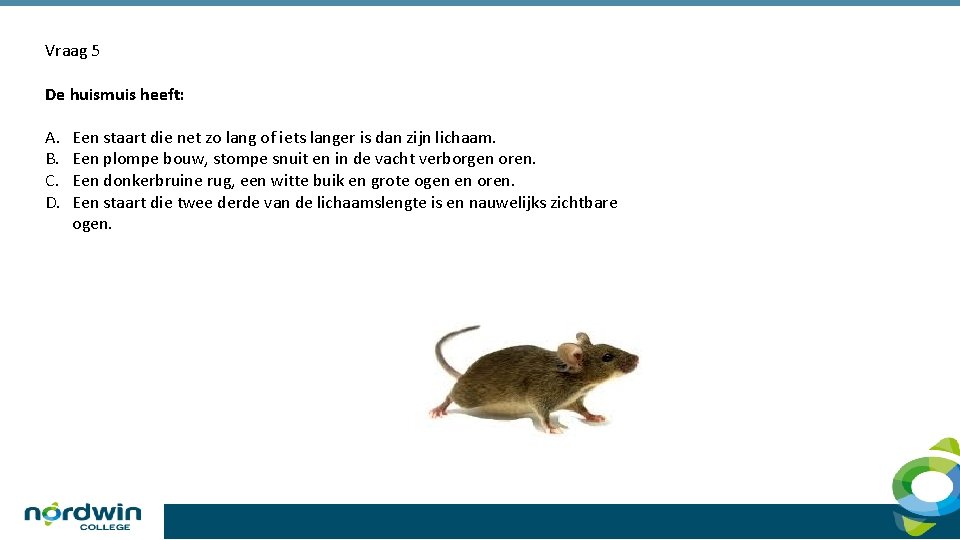 Vraag 5

De huismuis heeft:

A. Een staart die net zo lang of iets langer is dan zijn lichaam.
B. Een plompe bouw, stompe snuit en in de vacht verborgen oren.
C. Een donkerbruine rug, een witte buik en grote ogen en oren.
D. Een staart die twee derde van de lichaamslengte is en nauwelijks zichtbare ogen.

nordwin COLLEGE